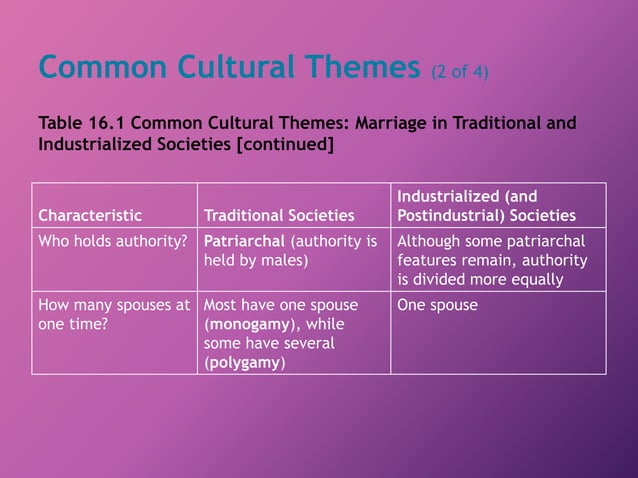 Common Cultural Themes (2 of 4)

Table 16.1 Common Cultural Themes: Marriage in Traditional and Industrialized Societies [continued]

| Characteristic | Traditional Societies | Industrialized (and Postindustrial) Societies |
|---|---|---|
| Who holds authority? | Patriarchal (authority is held by males) | Although some patriarchal features remain, authority is divided more equally |
| How many spouses at one time? | Most have one spouse (monogamy), while some have several (polygamy) | One spouse |